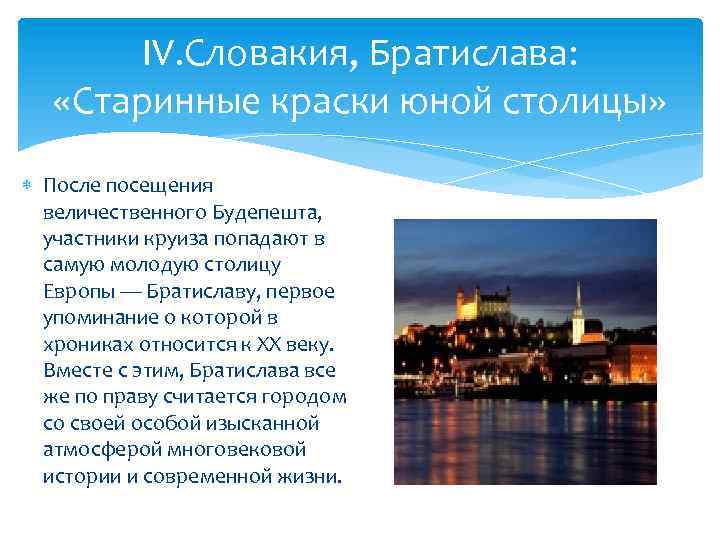 IV.Словакия, Братислава: «Старинные краски юной столицы»

После посещения величественного Будепешта, участники круиза попадают в самую молодую столицу Европы — Братиславу, первое упоминание о которой в хрониках относится к XX веку. Вместе с этим, Братислава все же по праву считается городом со своей особой изысканной атмосферой многовековой истории и современной жизни.